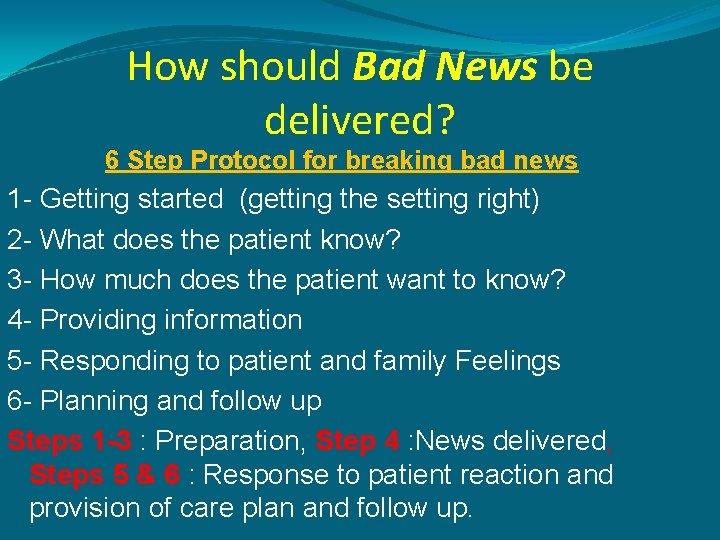 How should Bad News be delivered?

6 Step Protocol for breaking bad news

1- Getting started (getting the setting right)

2- What does the patient know?

3- How much does the patient want to know?

4- Providing information

5- Responding to patient and family Feelings

6- Planning and follow up

Steps 1-3 : Preparation, Step 4 :News delivered, Steps 5 & 6 : Response to patient reaction and provision of care plan and follow up.